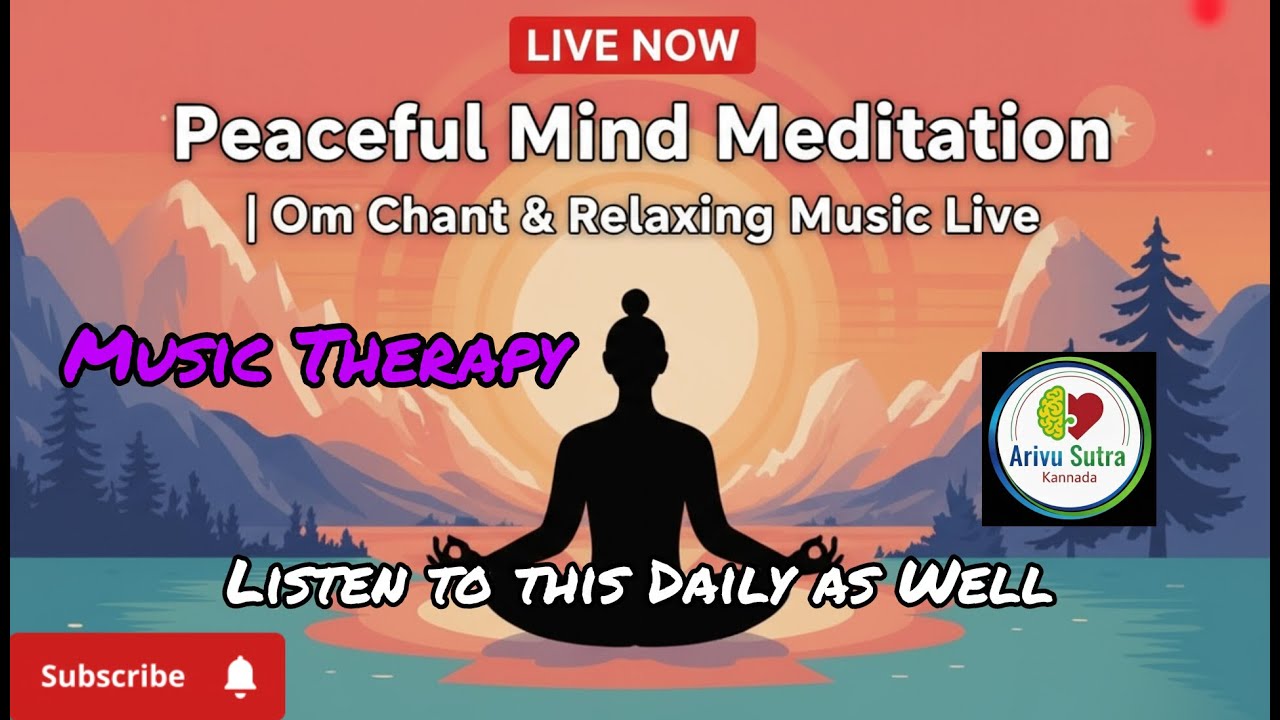 LIVE NOW

Peaceful Mind Meditation

| Om Chant & Relaxing Music Live

Music Therapy

Arivu Sutra
Kannada

Listen to this Daily as Well

Subscribe